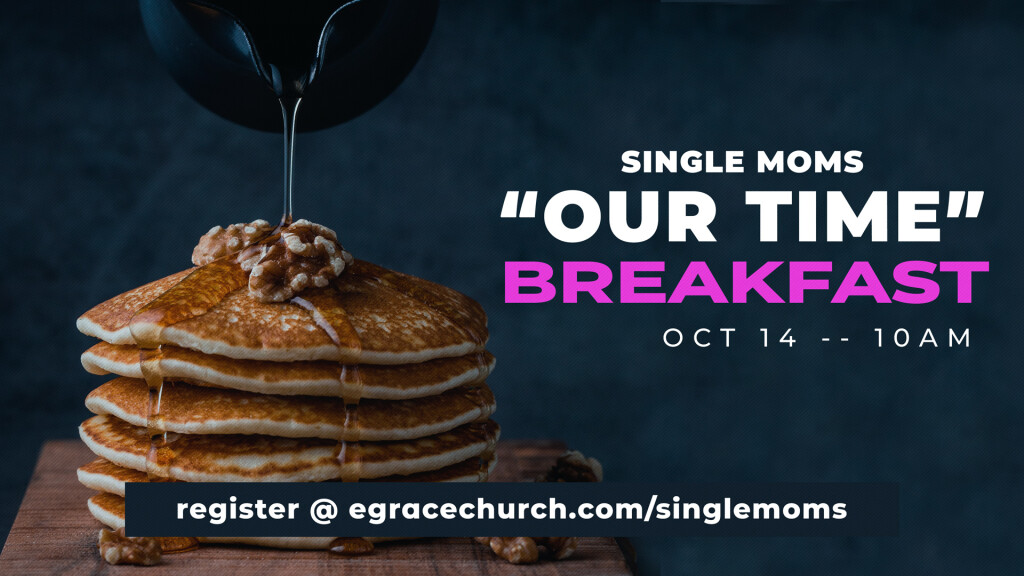 SINGLE MOMS
“OUR TIME”
BREAKFAST
OCT 14 -- 10AM

register @ egracechurch.com/singlemoms